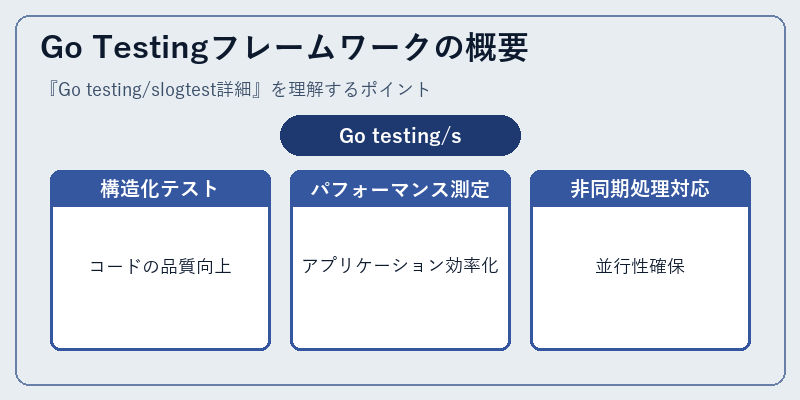 Go Testingフレームワークの概要

『Go testing/slogtest詳細』を理解するポイント

Go testing/s

構造化テスト

コードの品質向上

パフォーマンス測定

アプリケーション効率化

非同期処理対応

並行性確保